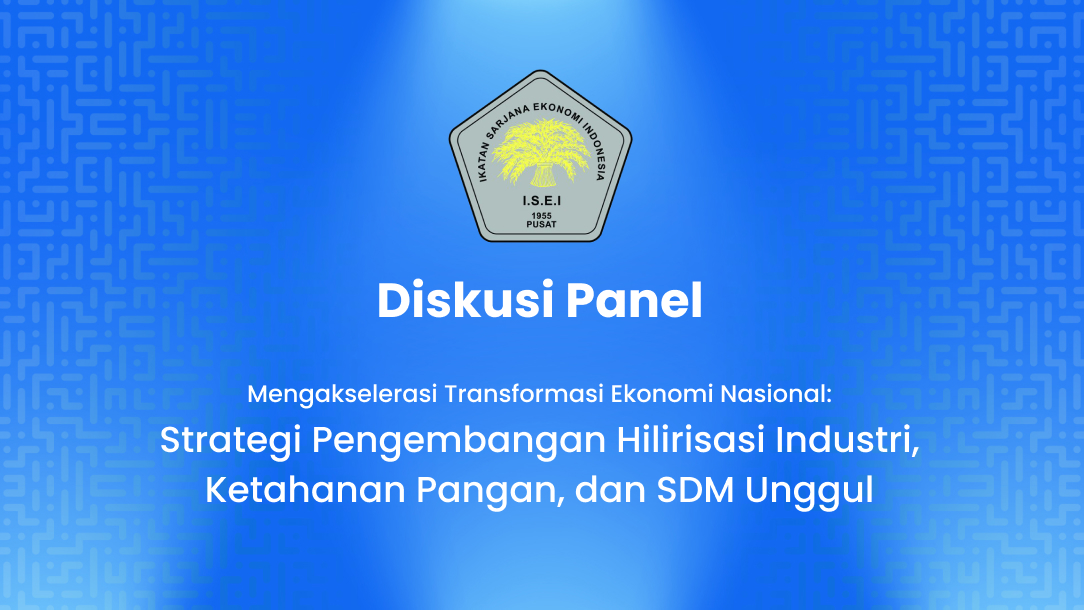 IKATAN SARJANA EKONOMI INDONESIA
I.S.E.I
1955
PUSAT

Diskusi Panel

Mengakselerasi Transformasi Ekonomi Nasional:
Strategi Pengembangan Hilirisasi Industri, Ketahanan Pangan, dan SDM Unggul